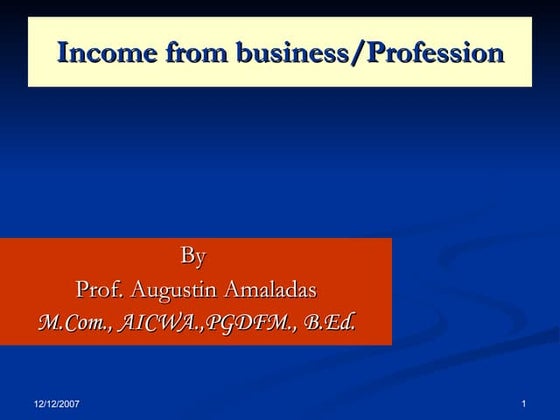 Income from business/Profession

By

Prof. Augustin Amaladas

M.Com., AICWA.,PGDFM., B.Ed.

12/12/2007

1